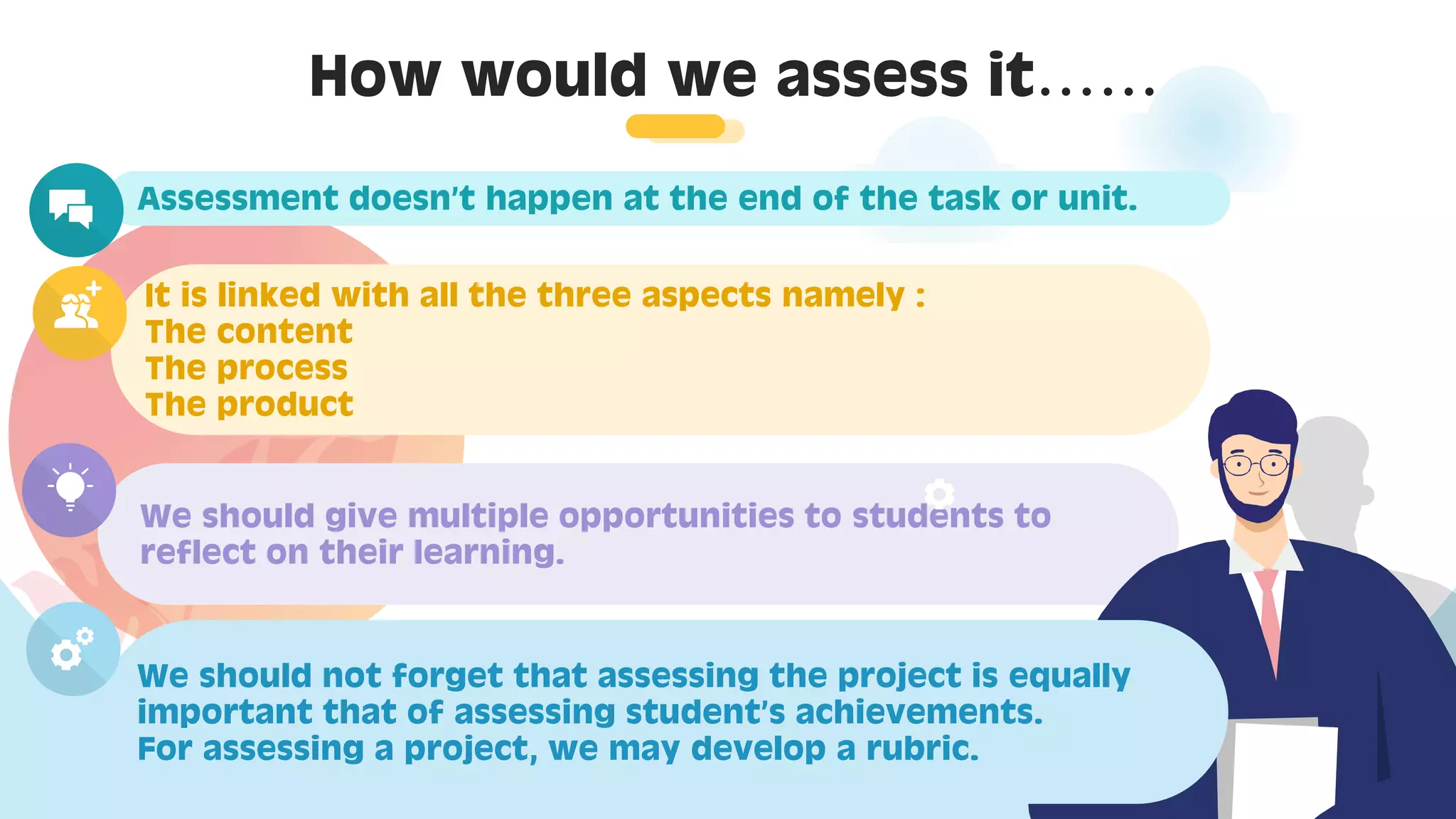 How would we assess it......

Assessment doesn't happen at the end of the task or unit.

It is linked with all the three aspects namely :
The content
The process
The product

We should give multiple opportunities to students to reflect on their learning.

We should not forget that assessing the project is equally important that of assessing student's achievements.
For assessing a project, we may develop a rubric.